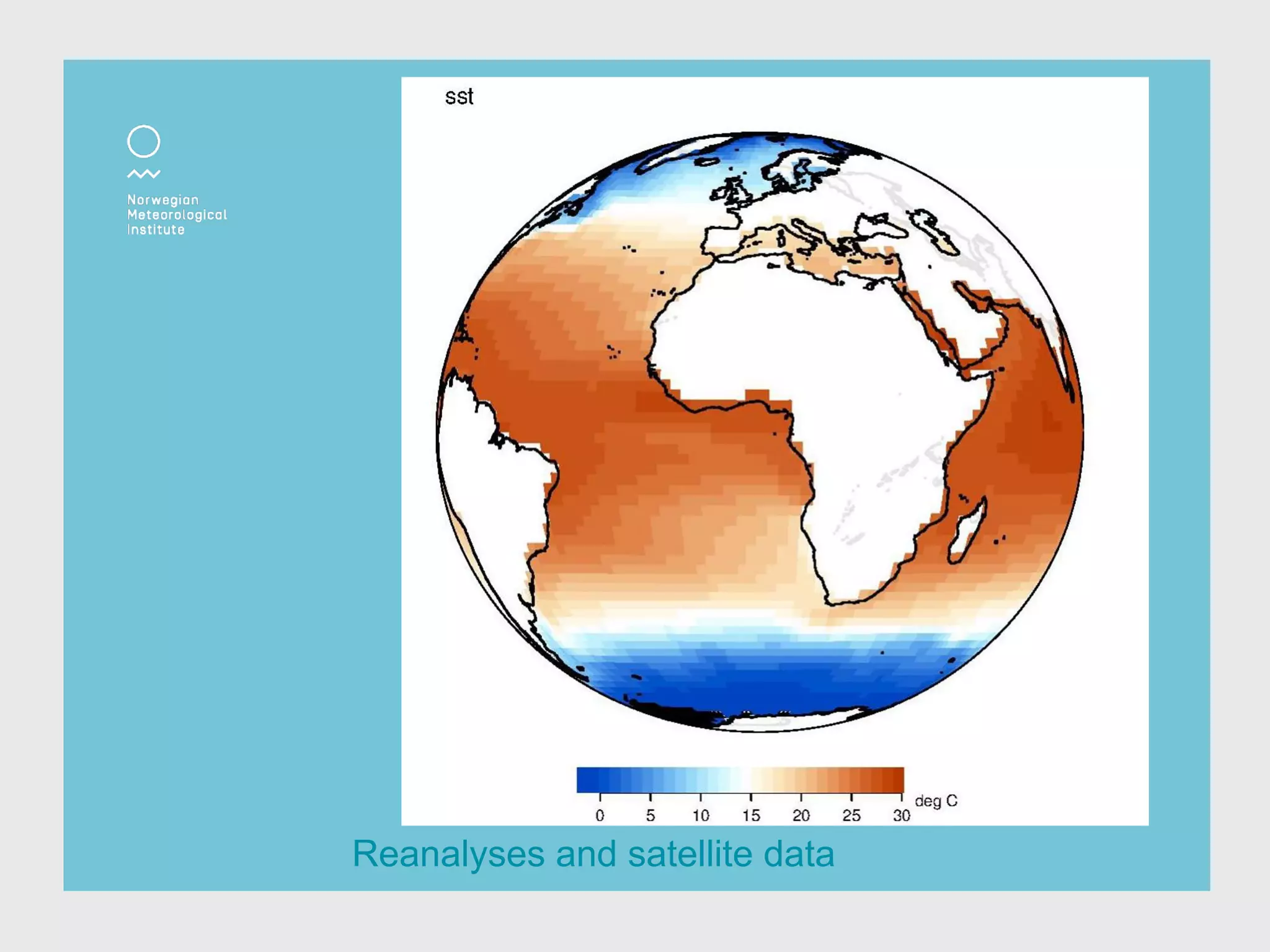 Norwegian
Meteorological
Institute

sst

0 5 10 15 20 25 30 deg C

Reanalyses and satellite data